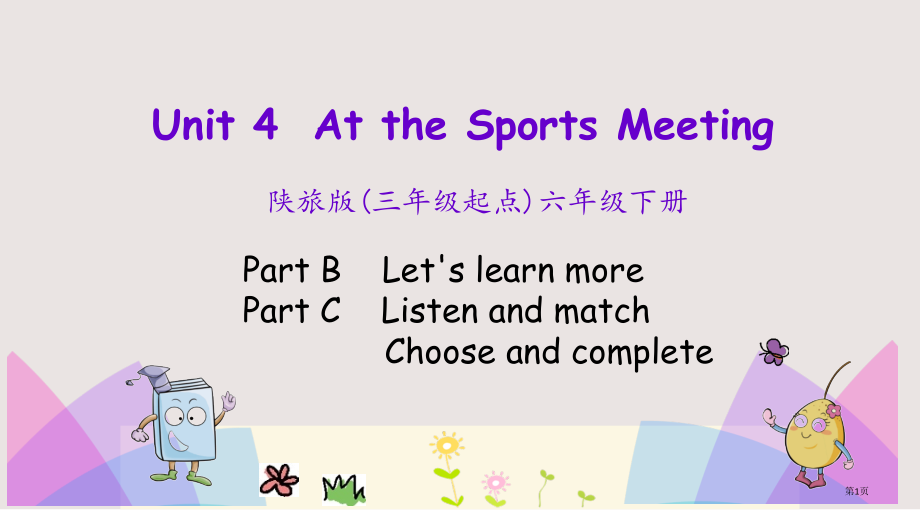 Unit 4 At the Sports Meeting

陕旅版(三年级起点)六年级下册

Part B Let's learn more
Part C Listen and match
Choose and complete

第1页